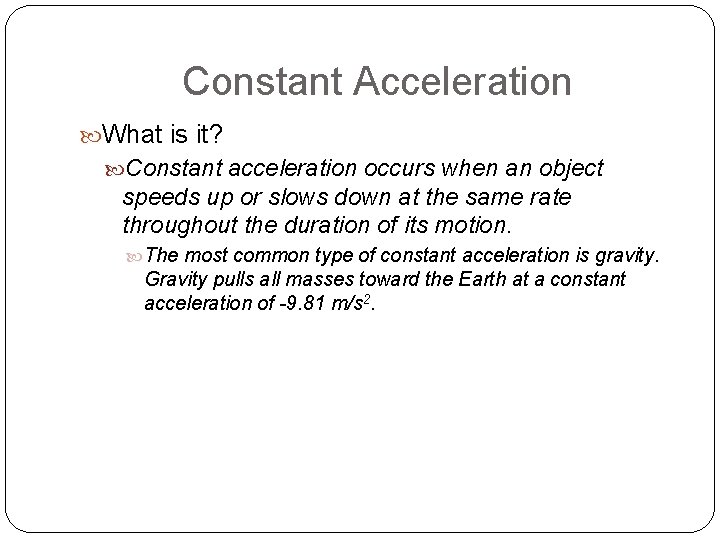 Constant Acceleration

What is it?

Constant acceleration occurs when an object speeds up or slows down at the same rate throughout the duration of its motion.

The most common type of constant acceleration is gravity. Gravity pulls all masses toward the Earth at a constant acceleration of -9.81 $m/s^2$.